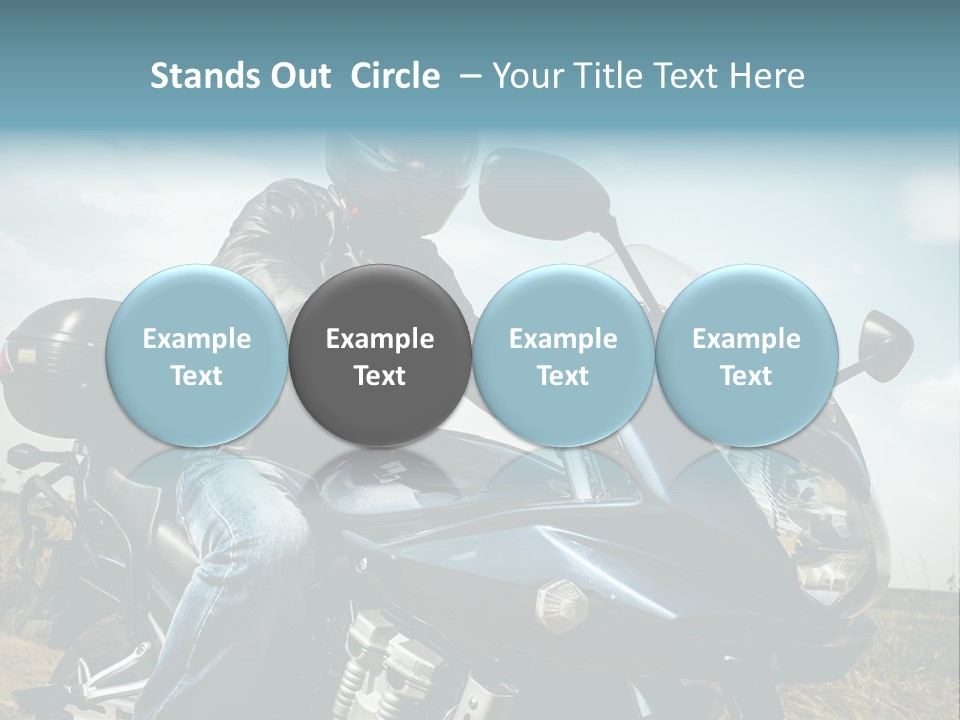 Stands Out Circle – Your Title Text Here

Example Text

Example Text

Example Text

Example Text